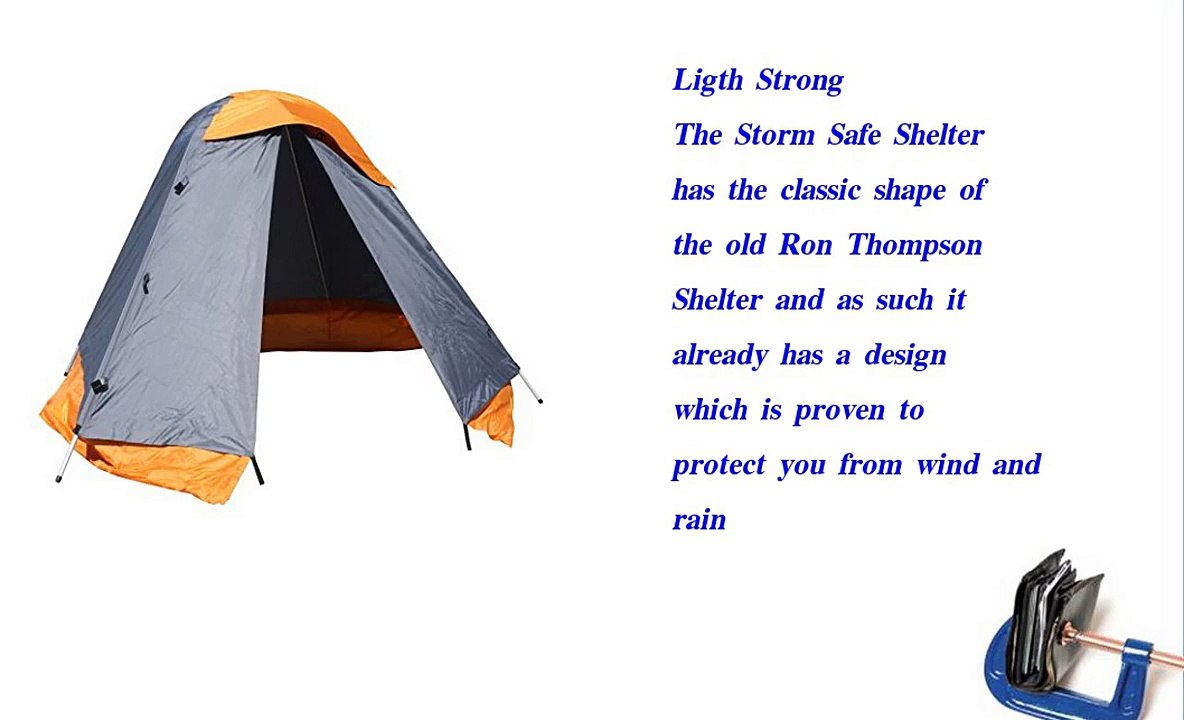 Ligth Strong
The Storm Safe Shelter has the classic shape of the old Ron Thompson Shelter and as such it already has a design which is proven to protect you from wind and rain